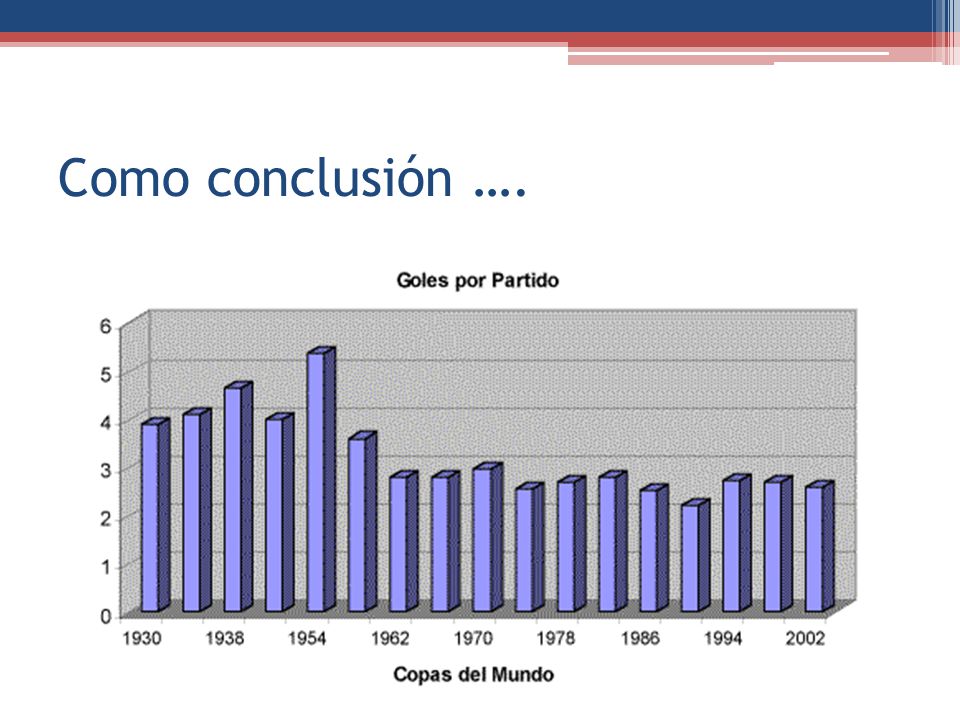 Como conclusión ….

Goles por Partido

6
5
4
3
2
1
0

1930 1938 1954 1962 1970 1978 1986 1994 2002

Copas del Mundo